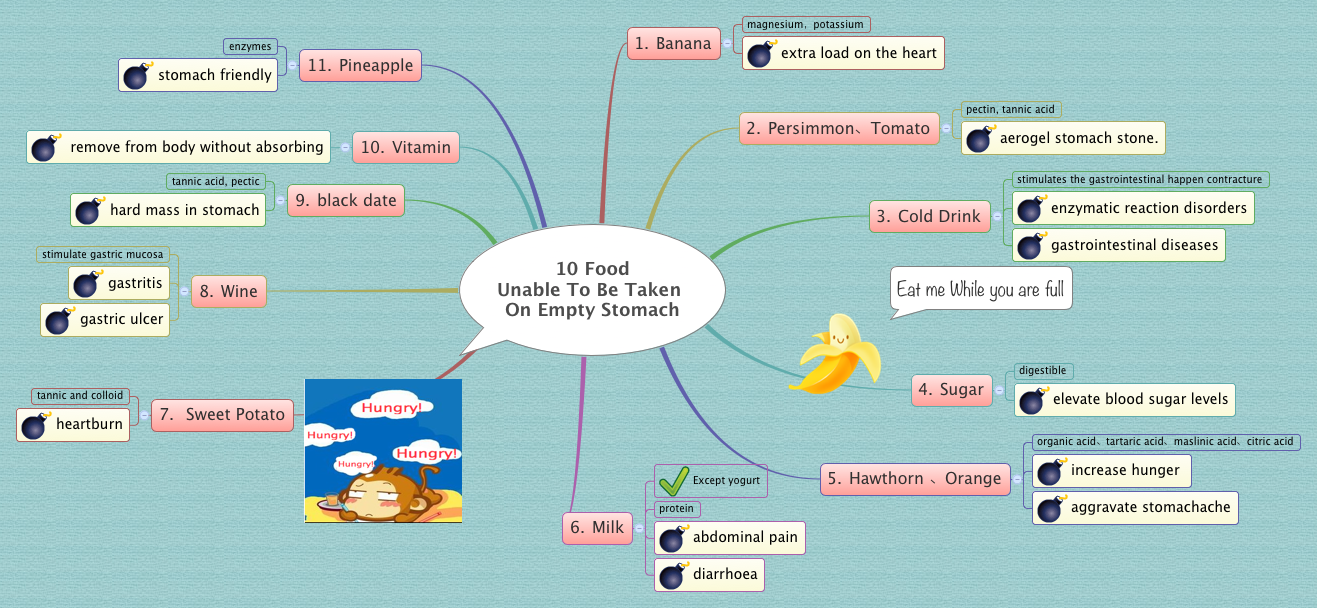 10 Food
Unable To Be Taken
On Empty Stomach

1. Banana
magnesium、potassium
extra load on the heart

2. Persimmon、Tomato
pectin, tannic acid
aerogel stomach stone.

3. Cold Drink
stimulates the gastrointestinal happen contracture
enzymatic reaction disorders
gastrointestinal diseases

Eat me While you are full

4. Sugar
digestible
elevate blood sugar levels

5. Hawthorn 、Orange
organic acid、tartaric acid、maslinic acid、citric acid
increase hunger
aggravate stomachache

6. Milk
Except yogurt
protein
abdominal pain
diarrhoea

7. Sweet Potato
tannic and colloid
heartburn

Hungry!
Hungry!
Hungry!
Hungry!

8. Wine
stimulate gastric mucosa
gastritis
gastric ulcer

9. black date
tannic acid, pectic
hard mass in stomach

10. Vitamin
remove from body without absorbing

11. Pineapple
enzymes
stomach friendly